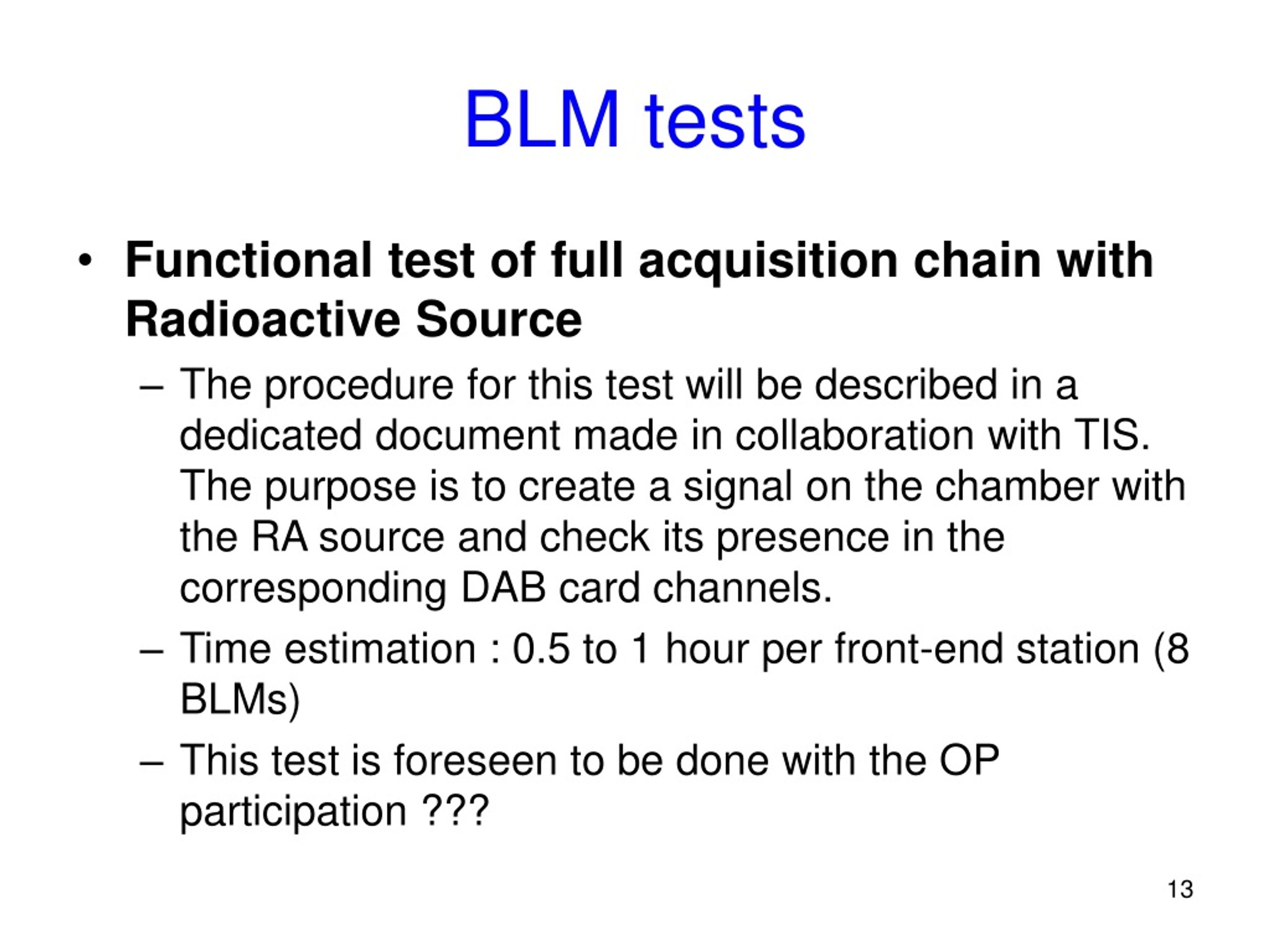 BLM tests

• Functional test of full acquisition chain with Radioactive Source

– The procedure for this test will be described in a dedicated document made in collaboration with TIS. The purpose is to create a signal on the chamber with the RA source and check its presence in the corresponding DAB card channels.

– Time estimation : 0.5 to 1 hour per front-end station (8 BLMs)

– This test is foreseen to be done with the OP participation ???

13